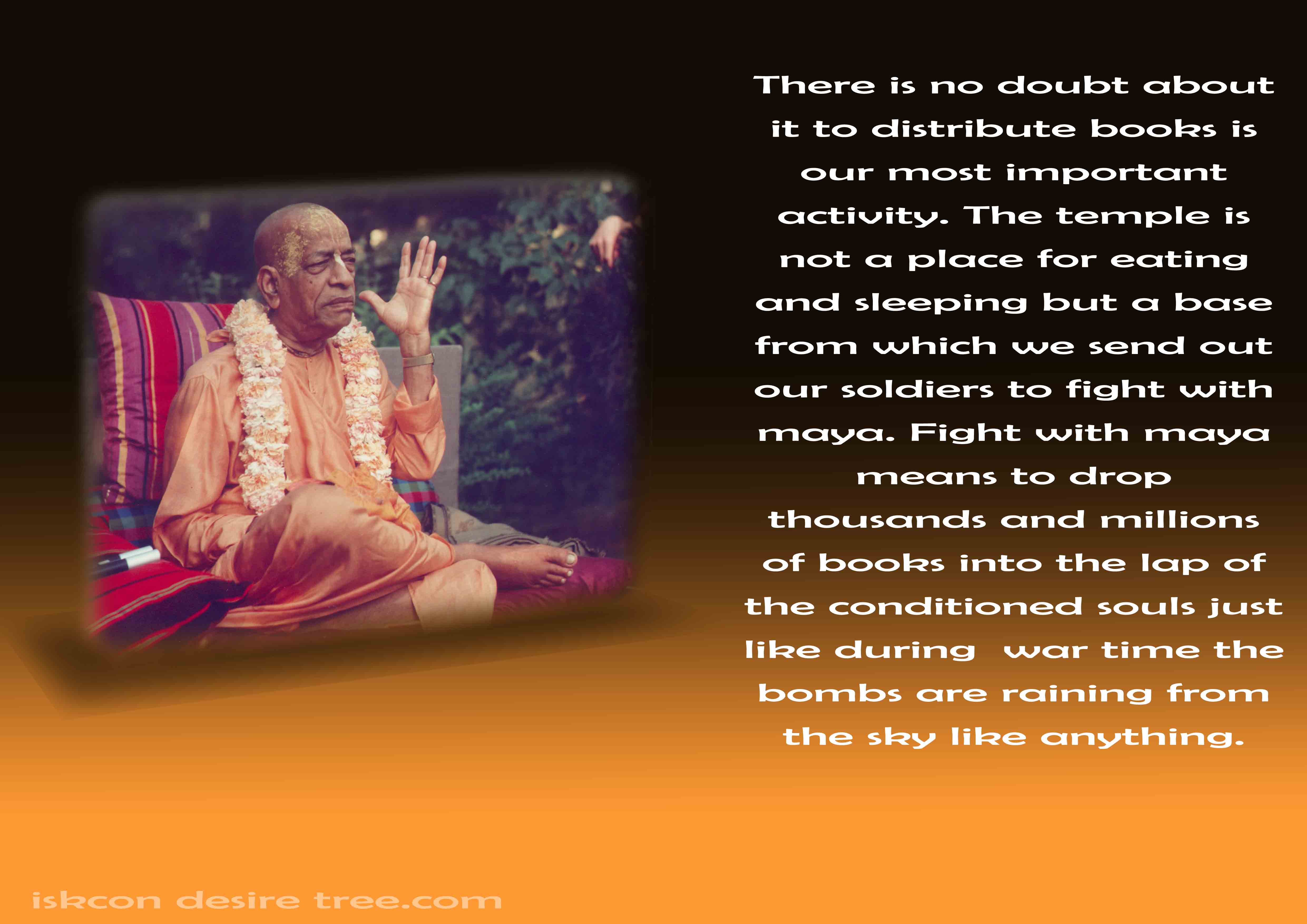 There is no doubt about it to distribute books is our most important activity. The temple is not a place for eating and sleeping but a base from which we send out our soldiers to fight with maya. Fight with maya means to drop thousands and millions of books into the lap of the conditioned souls just like during  war time the bombs are raining from the sky like anything.

iskcon desire tree.com